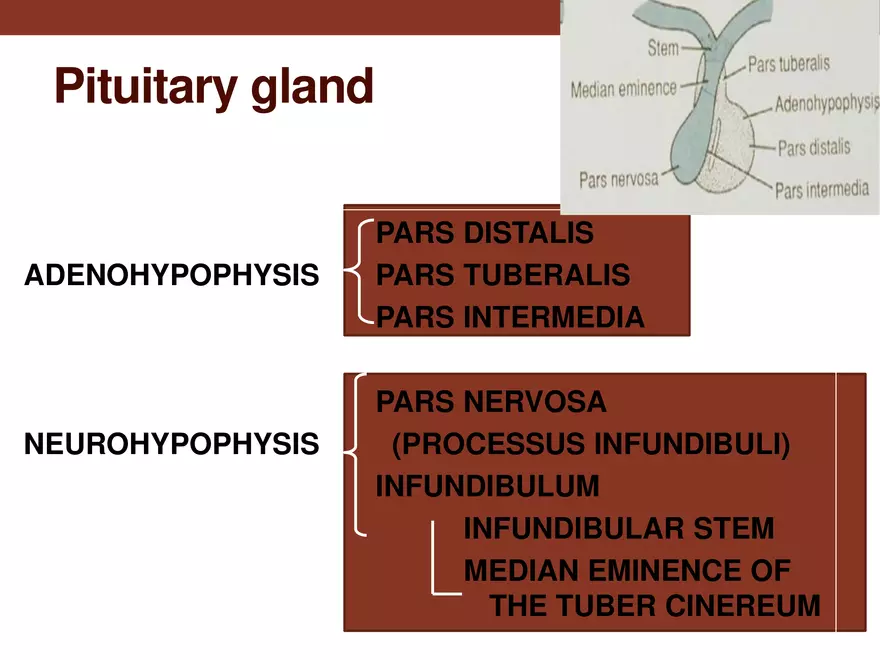 Pituitary gland

Stem
Median eminence
Pars nervosa
Pars tuberalis
Adenohypophysis
Pars distalis
Pars intermedia

ADENOHYPOPHYSIS
PARS DISTALIS
PARS TUBERALIS
PARS INTERMEDIA

NEUROHYPOPHYSIS
PARS NERVOSA
(PROCESSUS INFUNDIBULI)
INFUNDIBULUM
INFUNDIBULAR STEM
MEDIAN EMINENCE OF THE TUBER CINEREUM